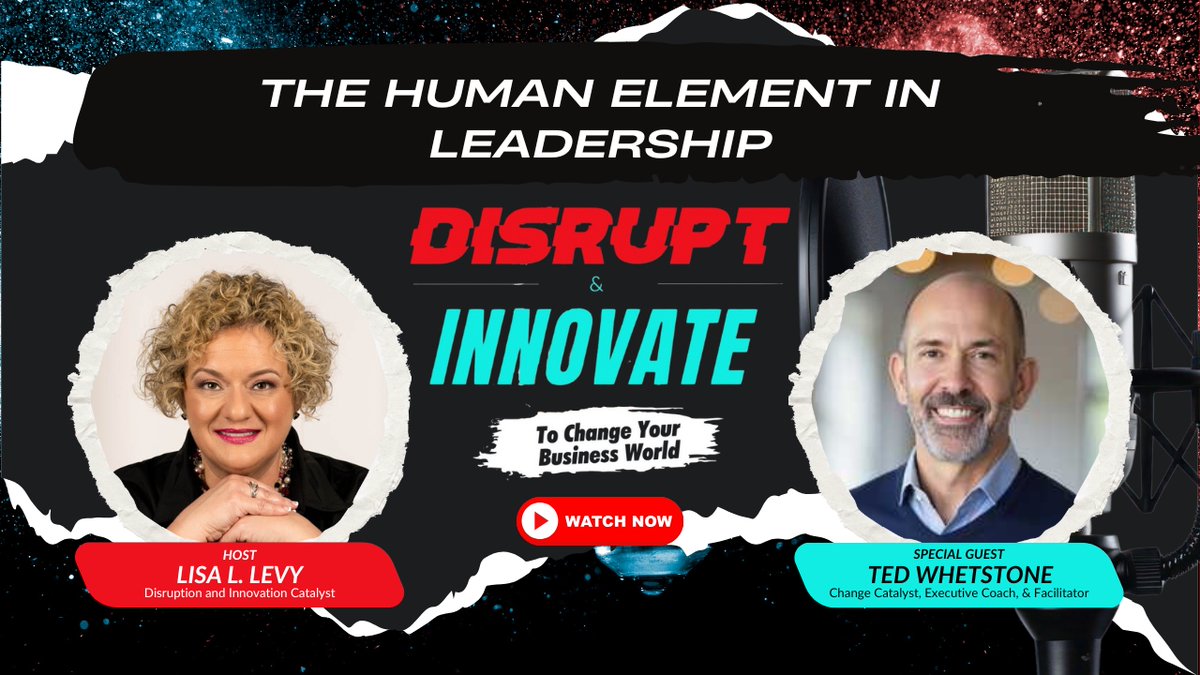 THE HUMAN ELEMENT IN LEADERSHIP

DISRUPT
&
INNOVATE

To Change Your Business World

WATCH NOW

HOST
LISA L. LEVY
Disruption and Innovation Catalyst

SPECIAL GUEST
TED WHETSTONE
Change Catalyst, Executive Coach, & Facilitator